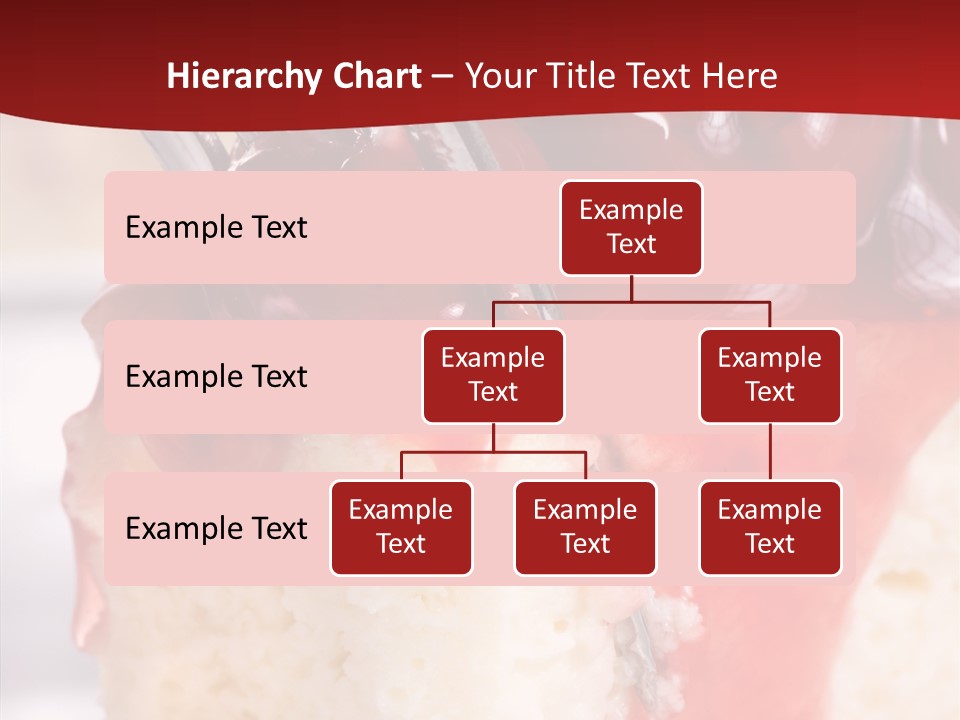 Hierarchy Chart – Your Title Text Here

Example Text

Example Text

Example Text

Example Text

Example Text

Example Text

Example Text

Example Text

Example Text